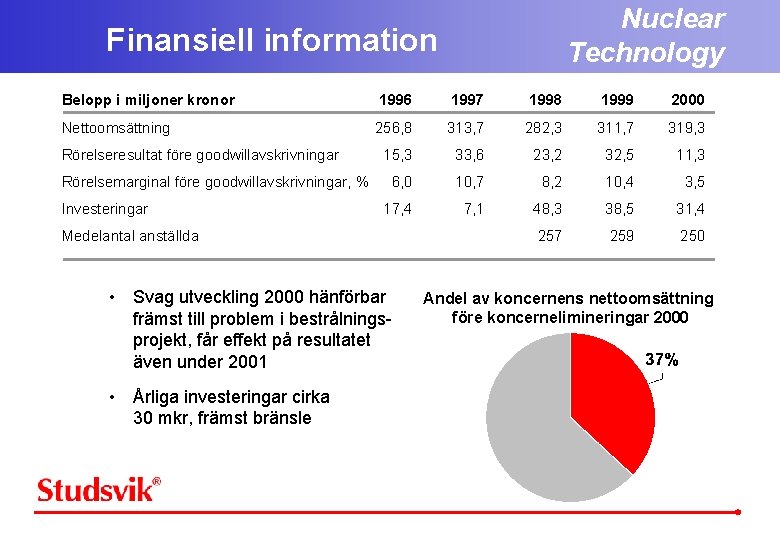 Finansiell information

Nuclear Technology

| Belopp i miljoner kronor | 1996 | 1997 | 1998 | 1999 | 2000 |
|---|---|---|---|---|---|
| Nettoomsättning | 256,8 | 313,7 | 282,3 | 311,7 | 319,3 |
| Rörelseresultat före goodwillavskrivningar | 15,3 | 33,6 | 23,2 | 32,5 | 11,3 |
| Rörelsemarginal före goodwillavskrivningar, % | 6,0 | 10,7 | 8,2 | 10,4 | 3,5 |
| Investeringar | 17,4 | 7,1 | 48,3 | 38,5 | 31,4 |
| Medelantal anställda | | | 257 | 259 | 250 |

• Svag utveckling 2000 hänförbar främst till problem i bestrålningsprojekt, får effekt på resultatet även under 2001

• Årliga investeringar cirka 30 mkr, främst bränsle

Andel av koncernens nettoomsättning före koncernelimineringar 2000

37%

Studsvik®